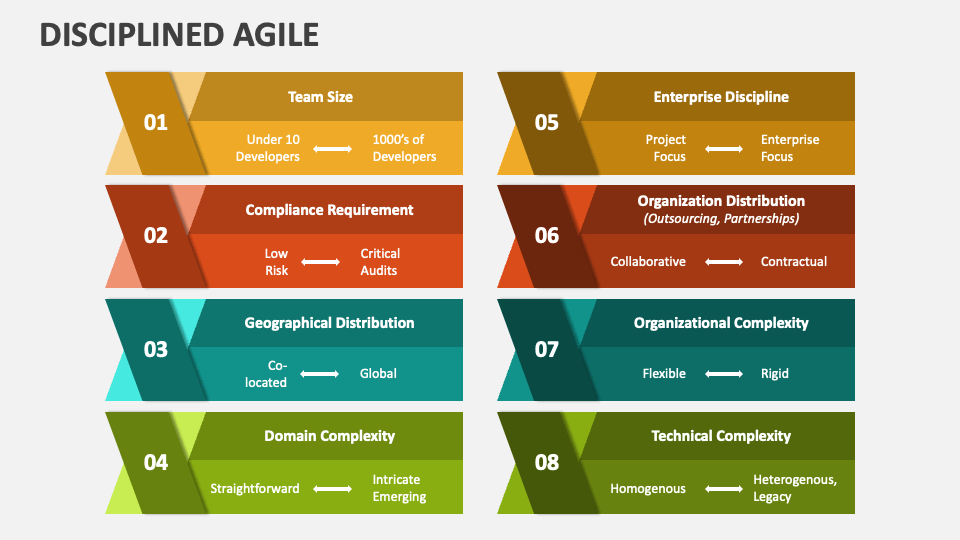 DISCIPLINED AGILE

01
Team Size
Under 10 Developers ⟷ 1000's of Developers

02
Compliance Requirement
Low Risk ⟷ Critical Audits

03
Geographical Distribution
Co-located ⟷ Global

04
Domain Complexity
Straightforward ⟷ Intricate Emerging

05
Enterprise Discipline
Project Focus ⟷ Enterprise Focus

06
Organization Distribution
(Outsourcing, Partnerships)
Collaborative ⟷ Contractual

07
Organizational Complexity
Flexible ⟷ Rigid

08
Technical Complexity
Homogenous ⟷ Heterogenous, Legacy